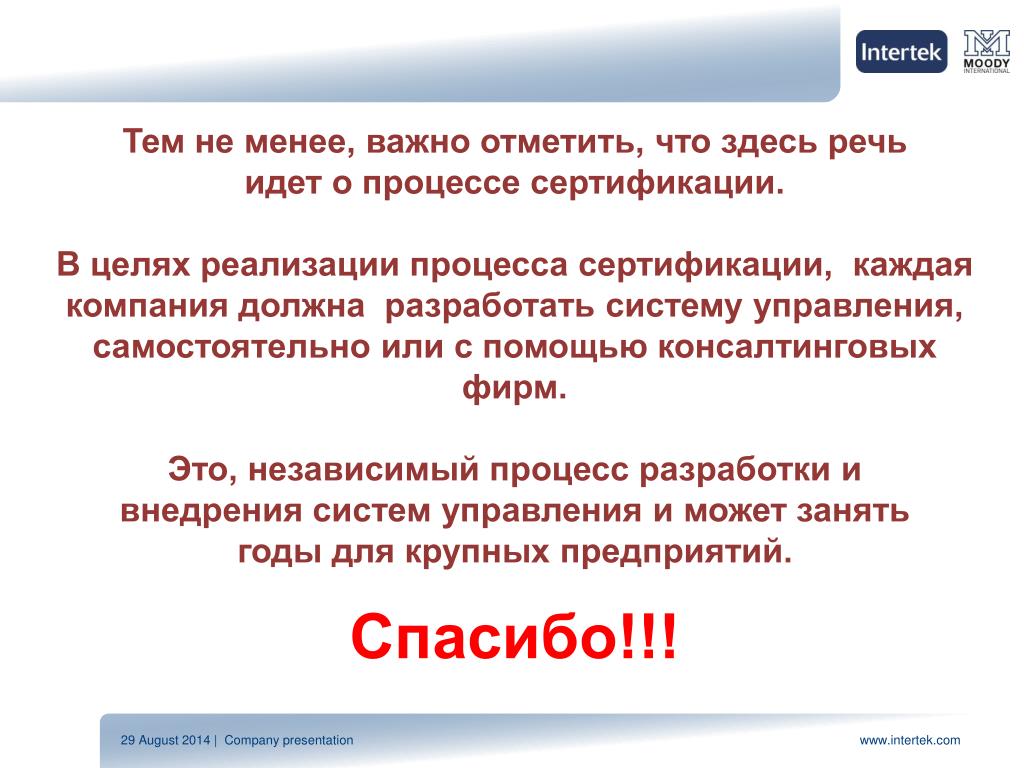 Intertek

MOODY INTERNATIONAL

Тем не менее, важно отметить, что здесь речь идет о процессе сертификации.

В целях реализации процесса сертификации, каждая компания должна разработать систему управления, самостоятельно или с помощью консалтинговых фирм.

Это, независимый процесс разработки и внедрения систем управления и может занять годы для крупных предприятий.

Спасибо!!!

29 August 2014 | Company presentation

www.intertek.com